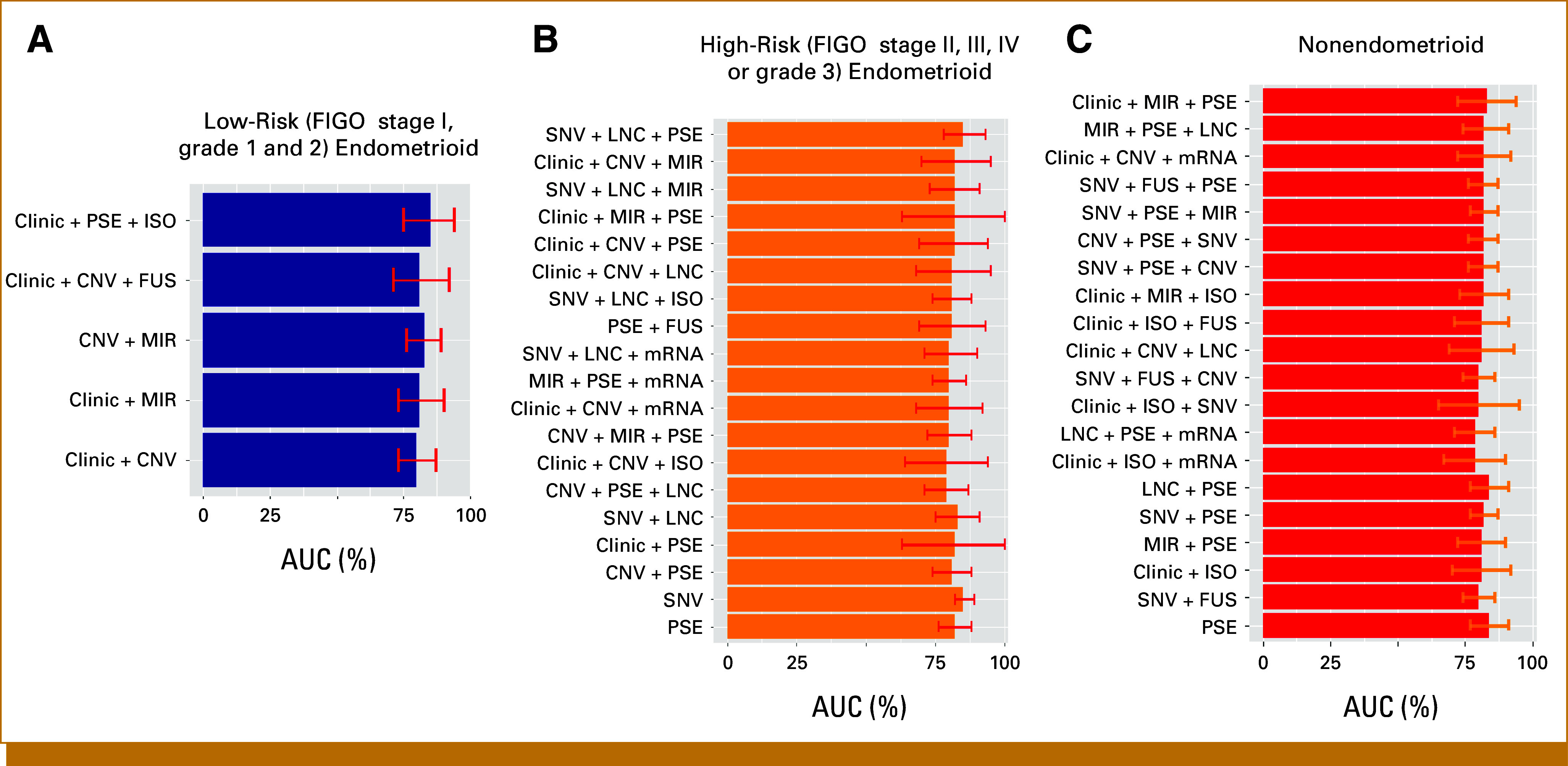 A

Low-Risk (FIGO stage I, grade 1 and 2) Endometrioid

Clinic + PSE + ISO
Clinic + CNV + FUS
CNV + MIR
Clinic + MIR
Clinic + CNV

0 25 75 100

AUC (%)

B

High-Risk (FIGO stage II, III, IV or grade 3) Endometrioid

SNV + LNC + PSE
Clinic + CNV + MIR
SNV + LNC + MIR
Clinic + MIR + PSE
Clinic + CNV + PSE
Clinic + CNV + LNC
SNV + LNC + ISO
PSE + FUS
SNV + LNC + mRNA
MIR + PSE + mRNA
Clinic + CNV + mRNA
CNV + MIR + PSE
Clinic + CNV + ISO
CNV + PSE + LNC
SNV + LNC
Clinic + PSE
CNV + PSE
SNV
PSE

0 25 75 100

AUC (%)

C

Nonendometrioid

Clinic + MIR + PSE
MIR + PSE + LNC
Clinic + CNV + mRNA
SNV + FUS + PSE
SNV + PSE + MIR
CNV + PSE + SNV
SNV + PSE + CNV
Clinic + MIR + ISO
Clinic + ISO + FUS
Clinic + CNV + LNC
SNV + FUS + CNV
Clinic + ISO + SNV
LNC + PSE + mRNA
Clinic + ISO + mRNA
LNC + PSE
SNV + PSE
MIR + PSE
Clinic + ISO
SNV + FUS
PSE

0 25 75 100

AUC (%)